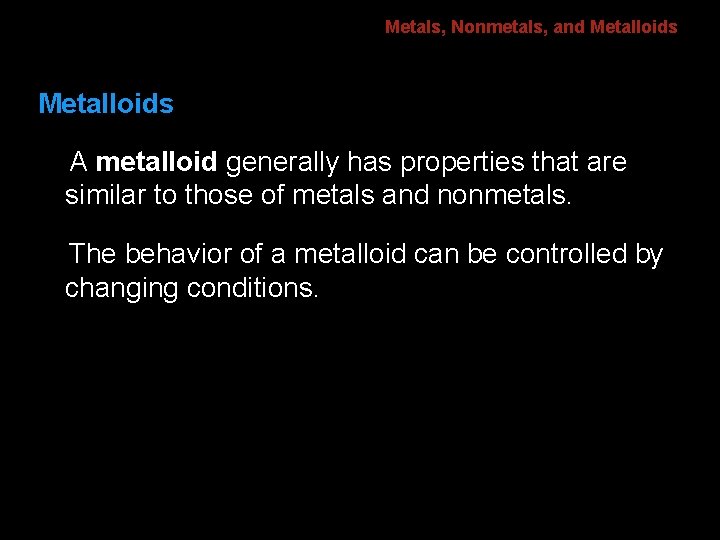 Metals, Nonmetals, and Metalloids

Metalloids

A metalloid generally has properties that are similar to those of metals and nonmetals.

The behavior of a metalloid can be controlled by changing conditions.